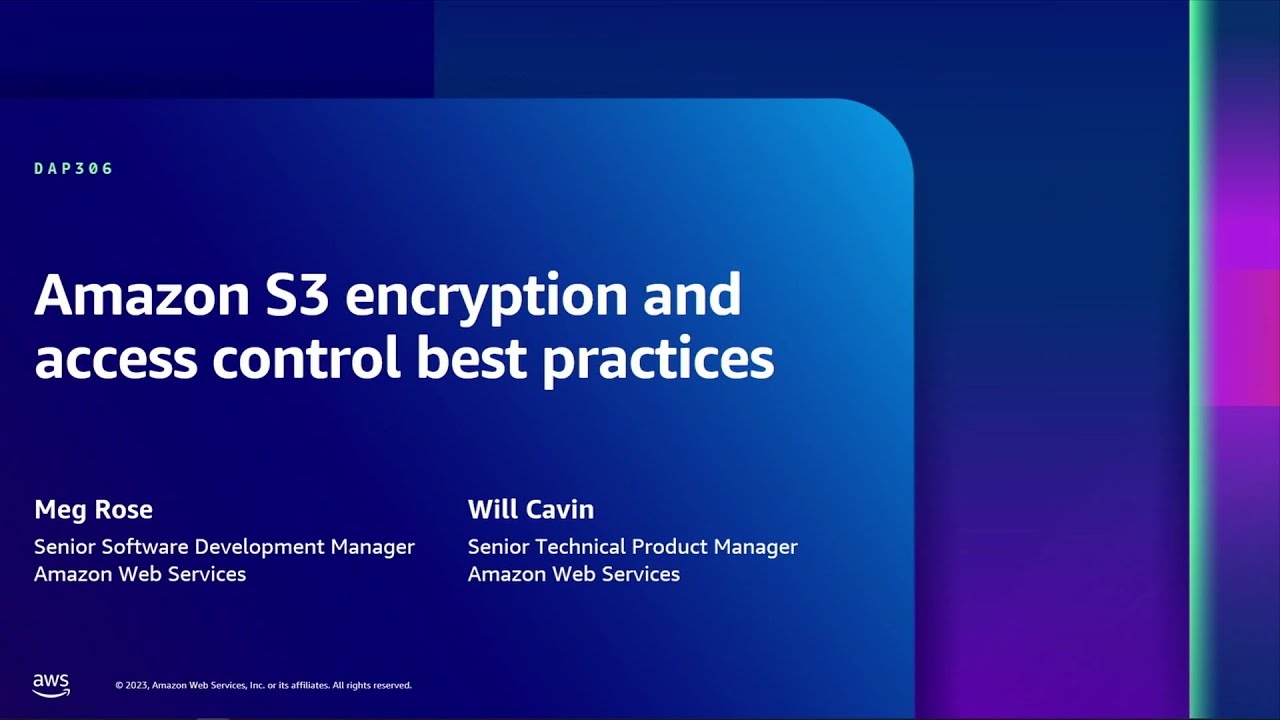 DAP306

Amazon S3 encryption and access control best practices

Meg Rose
Senior Software Development Manager
Amazon Web Services

Will Cavin
Senior Technical Product Manager
Amazon Web Services

aws

© 2023, Amazon Web Services, Inc. or its affiliates. All rights reserved.